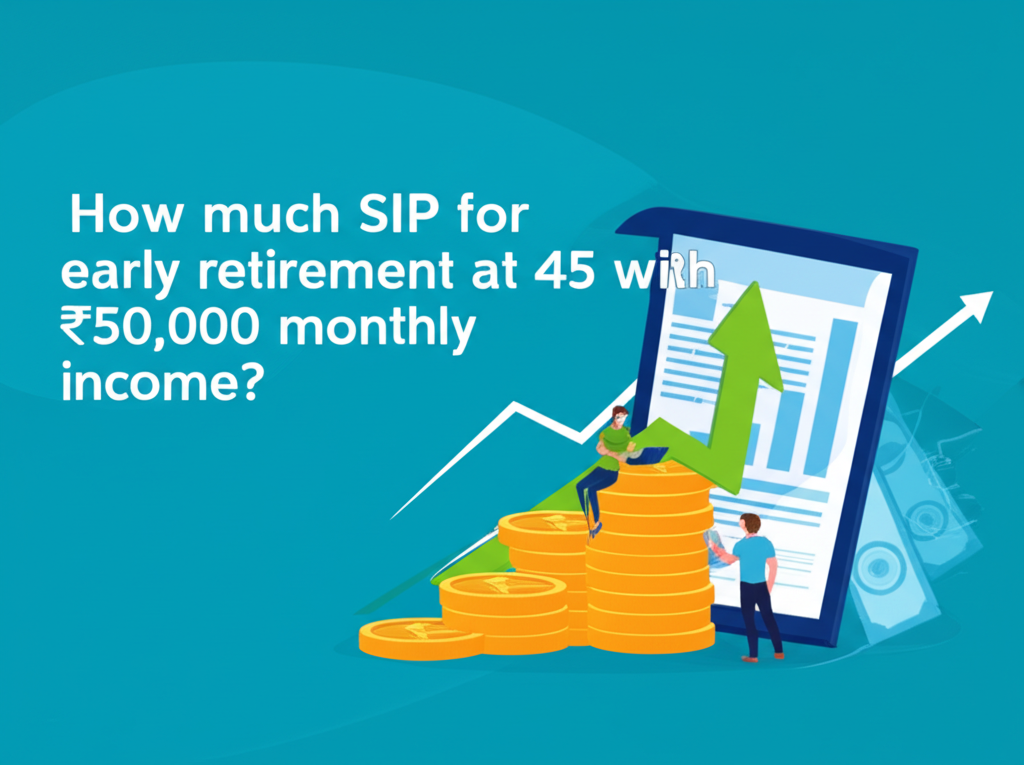 How much SIP for early retirement at 45 with ₹50,000 monthly income?